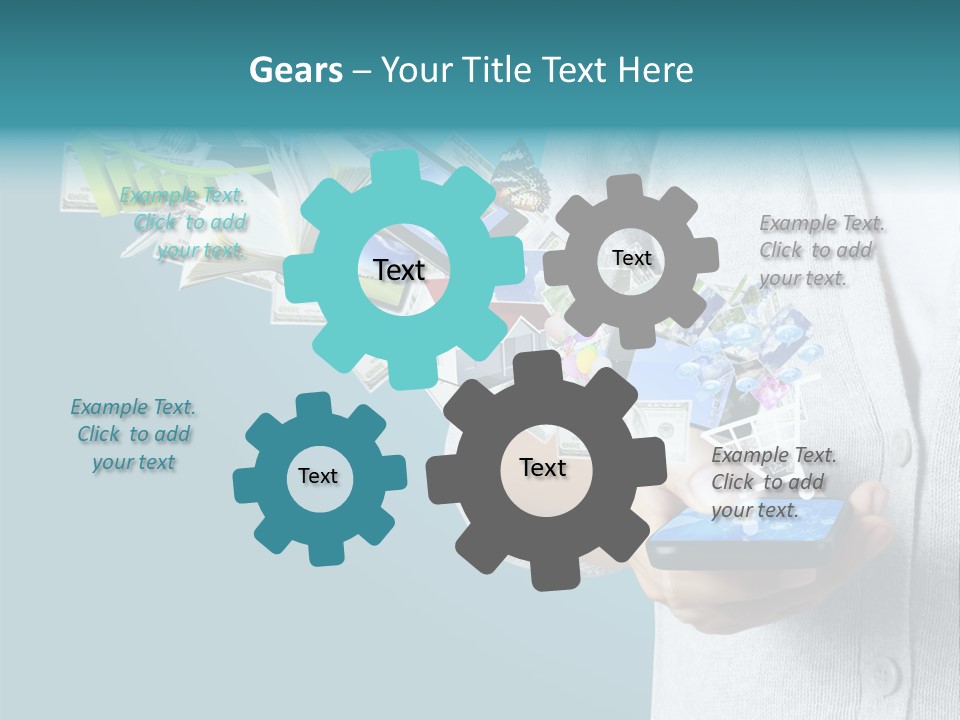 Gears – Your Title Text Here

Example Text. Click to add your text.

Text

Text

Example Text. Click to add your text.

Example Text. Click to add your text

Text

Text

Example Text. Click to add your text.